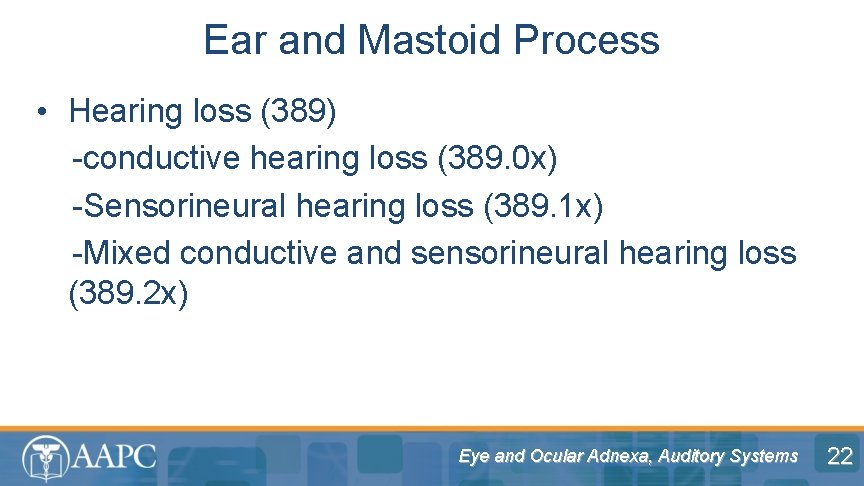 Ear and Mastoid Process

• Hearing loss (389)
-conductive hearing loss (389.0x)
-Sensorineural hearing loss (389.1x)
-Mixed conductive and sensorineural hearing loss (389.2x)

AAPC

Eye and Ocular Adnexa, Auditory Systems

22